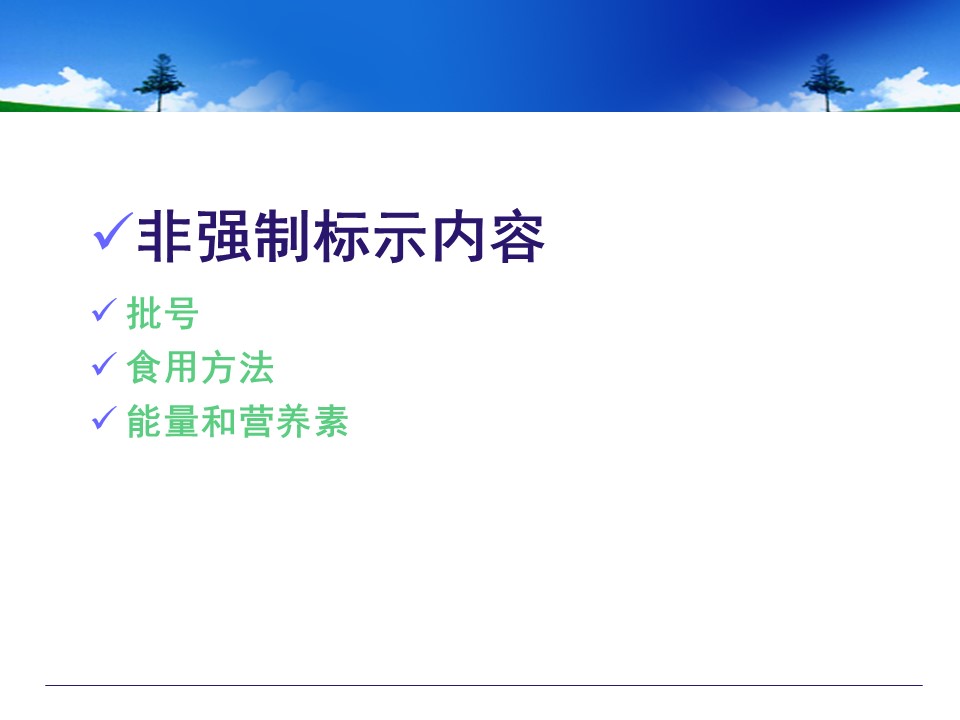 ✓非强制标示内容

✓批号
✓食用方法
✓能量和营养素